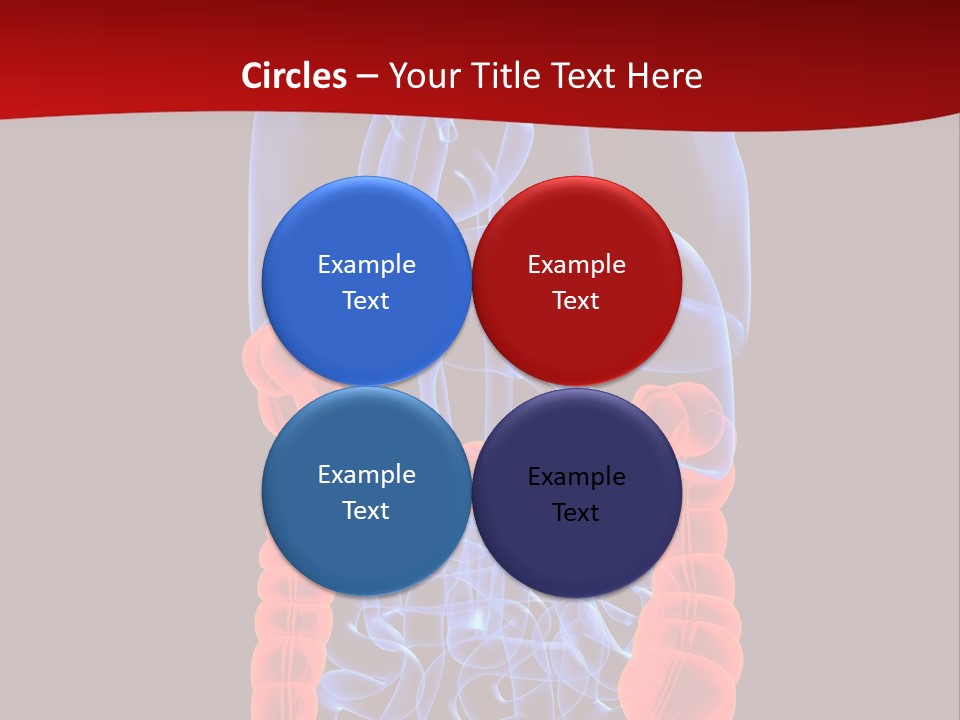 Circles – Your Title Text Here

Example Text

Example Text

Example Text

Example Text